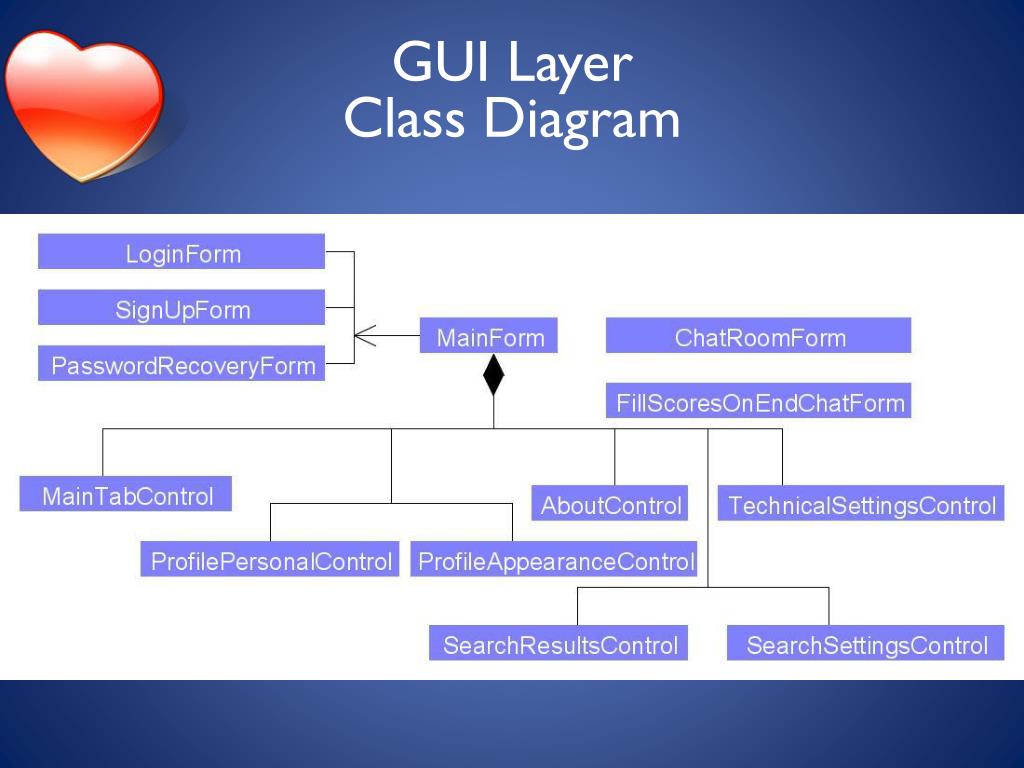 GUI Layer
Class Diagram

LoginForm
SignUpForm
PasswordRecoveryForm
MainForm
ChatRoomForm
FillScoresOnEndChatForm
MainTabControl
AboutControl
TechnicalSettingsControl
ProfilePersonalControl
ProfileAppearanceControl
SearchResultsControl
SearchSettingsControl